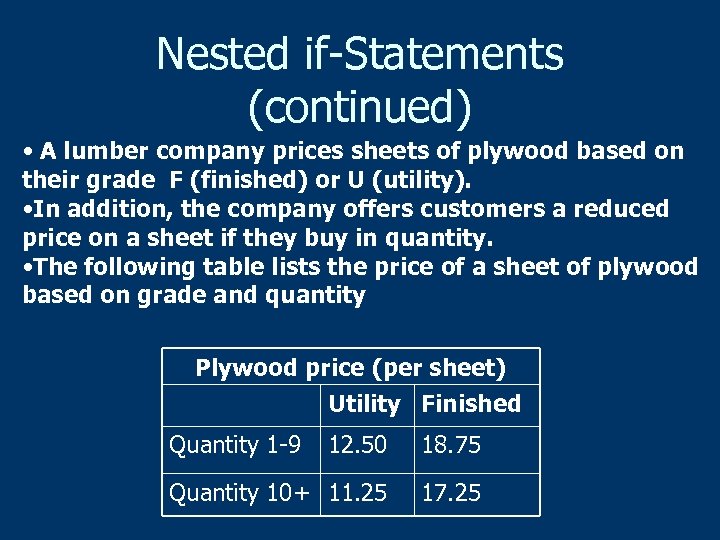 Nested if-Statements (continued)

• A lumber company prices sheets of plywood based on their grade  F (finished) or U (utility).
•In addition, the company offers customers a reduced price on a sheet if they buy in quantity.
•The following table lists the price of a sheet of plywood based on grade and quantity

| Plywood price (per sheet) | | |
|---|---|---|
| | Utility | Finished |
| Quantity 1-9 | 12.50 | 18.75 |
| Quantity 10+ | 11.25 | 17.25 |